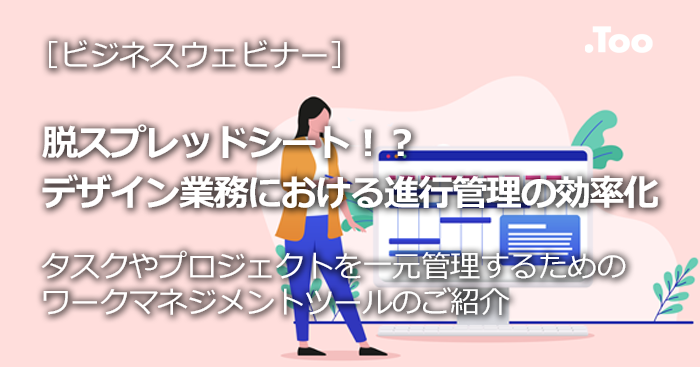 ［ビジネスウェビナー］

.Too

脱スプレッドシート！？
デザイン業務における進行管理の効率化

タスクやプロジェクトを一元管理するための
ワークマネジメントツールのご紹介